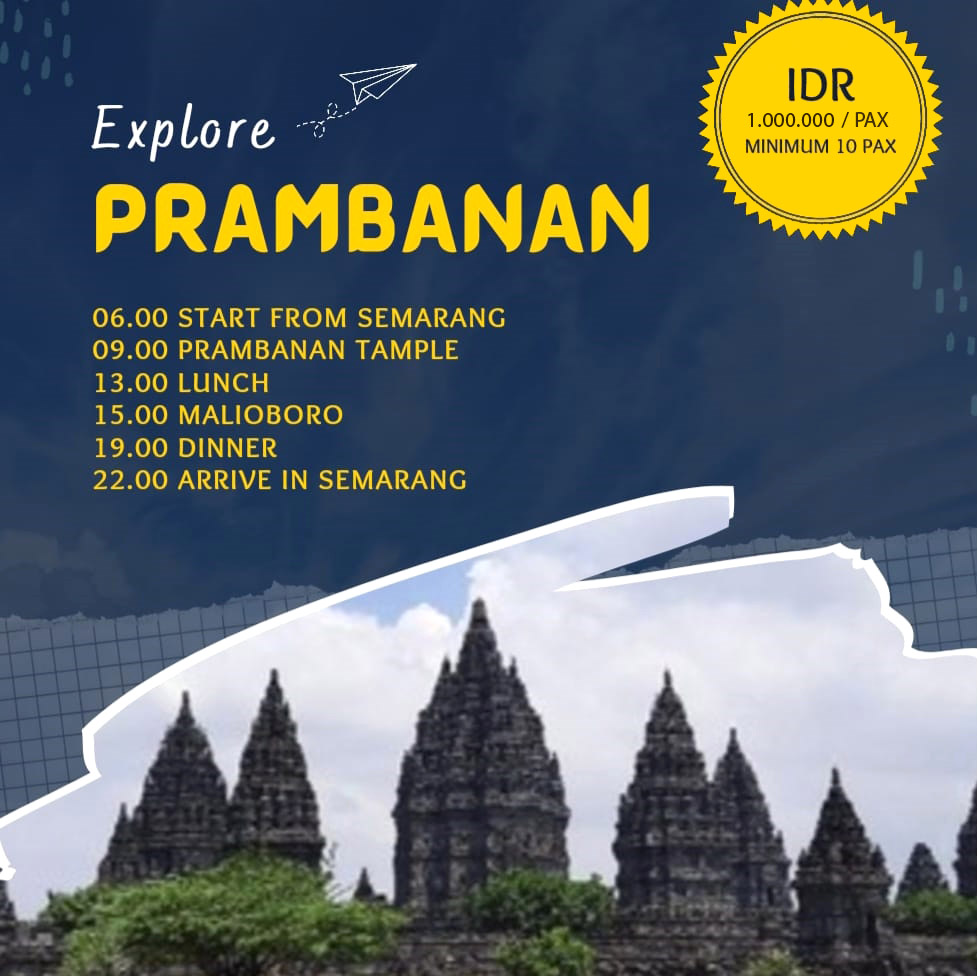 Explore
PRAMBANAN

IDR
1.000.000 / PAX
MINIMUM 10 PAX

06.00 START FROM SEMARANG
09.00 PRAMBANAN TAMPLE
13.00 LUNCH
15.00 MALIOBORO
19.00 DINNER
22.00 ARRIVE IN SEMARANG